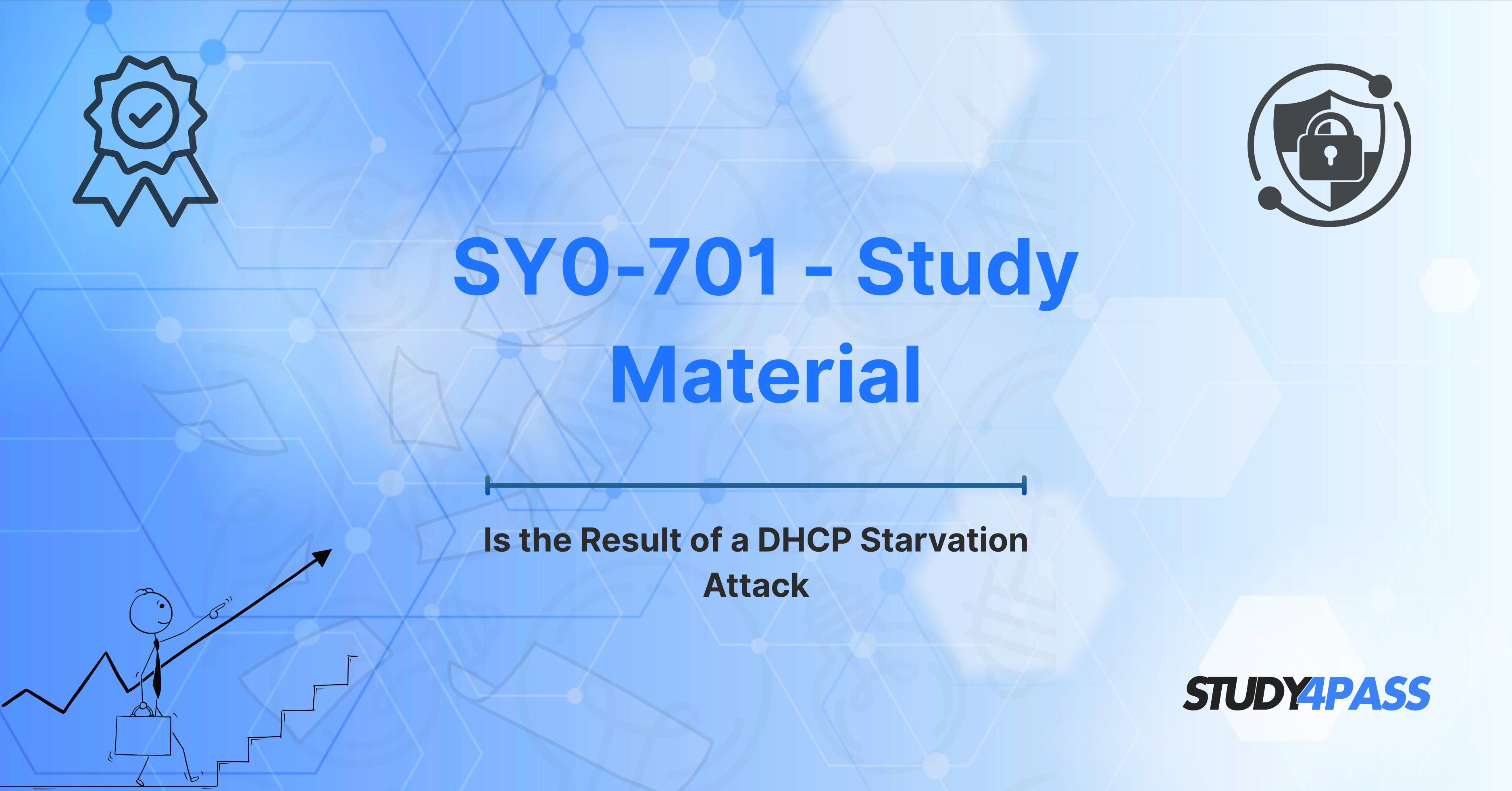 SY0-701 - Study Material

Is the Result of a DHCP Starvation Attack

STUDY4PASS